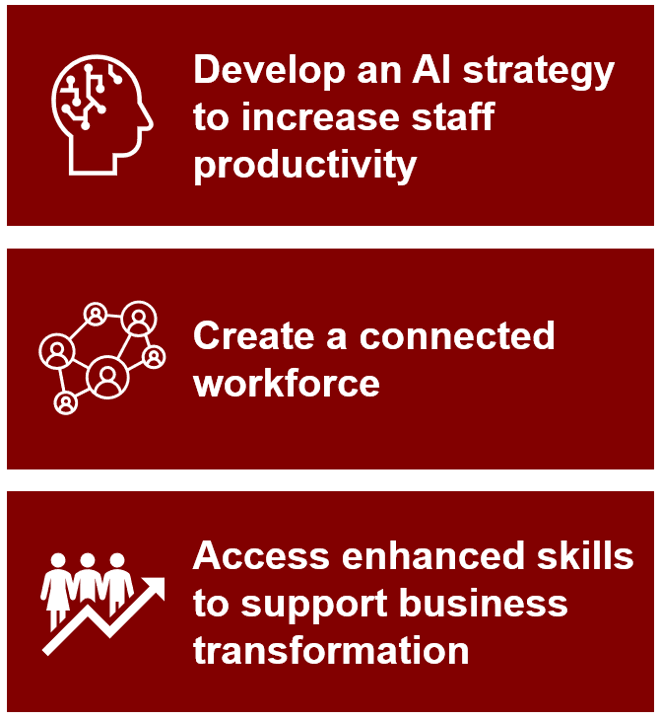 Develop an AI strategy to increase staff productivity

Create a connected workforce

Access enhanced skills to support business transformation